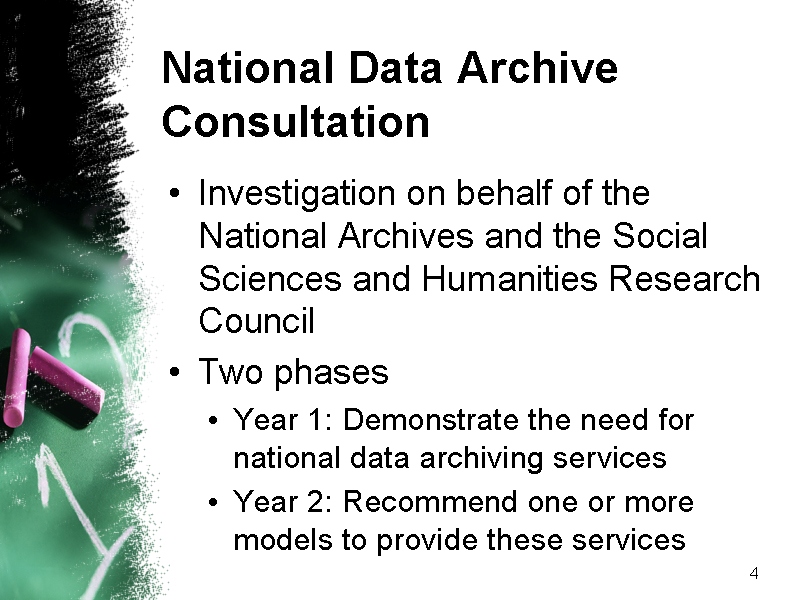 National Data Archive Consultation

• Investigation on behalf of the National Archives and the Social Sciences and Humanities Research Council

• Two phases

• Year 1: Demonstrate the need for national data archiving services

• Year 2: Recommend one or more models to provide these services

4